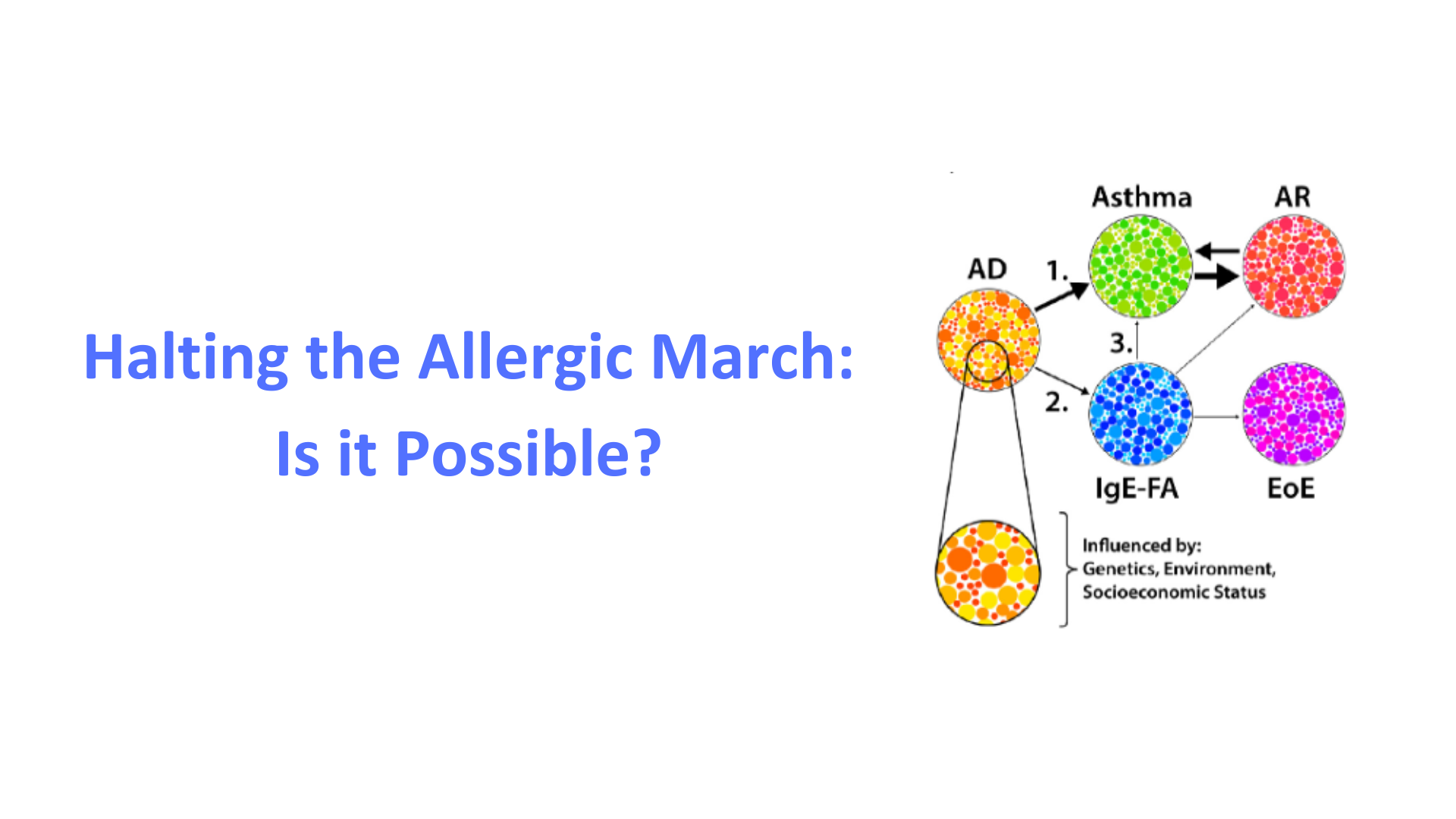 Halting the Allergic March:
Is it Possible?

Asthma
AR
AD
1.
3.
2.
IgE-FA
EoE

Influenced by:
Genetics, Environment,
Socioeconomic Status